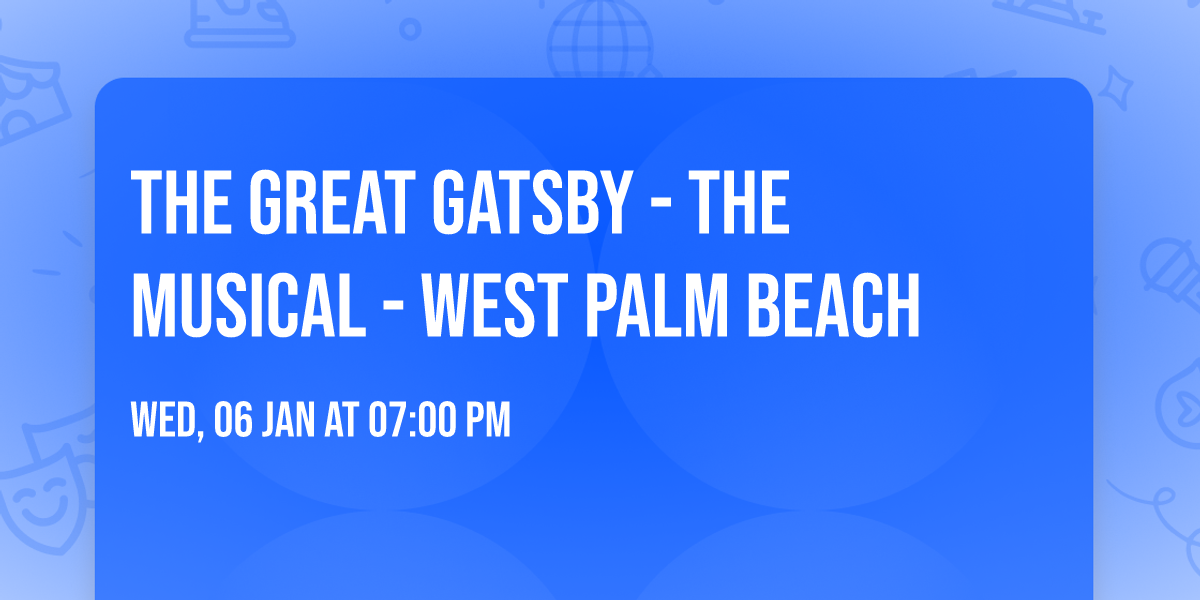 THE GREAT GATSBY - THE MUSICAL - WEST PALM BEACH

WED, 06 JAN AT 07:00 PM